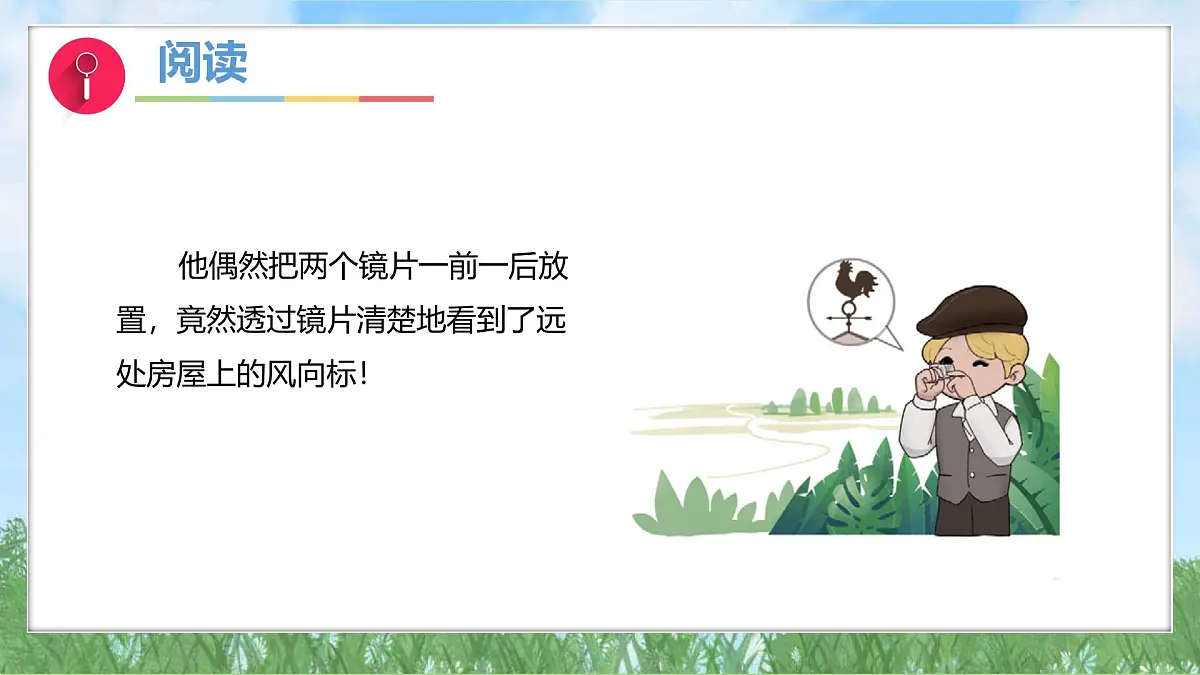 阅读

他偶然把两个镜片一前一后放置，竟然透过镜片清楚地看到了远处房屋上的风向标！